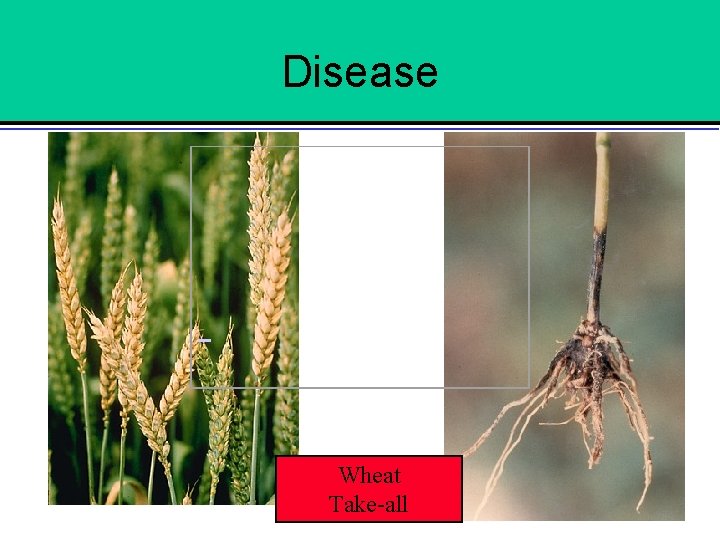 Disease

Wheat
Take-all